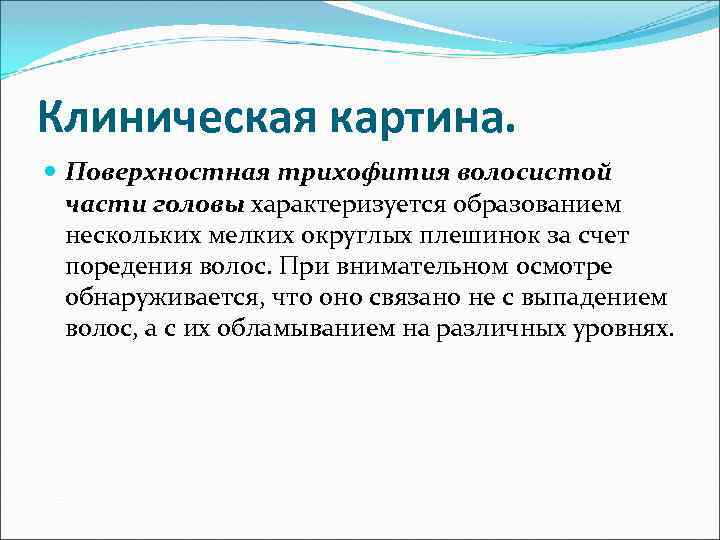 Клиническая картина.

Поверхностная трихофития волосистой части головы характеризуется образованием нескольких мелких округлых плешинок за счет поредения волос. При внимательном осмотре обнаруживается, что оно связано не с выпадением волос, а с их обламыванием на различных уровнях.